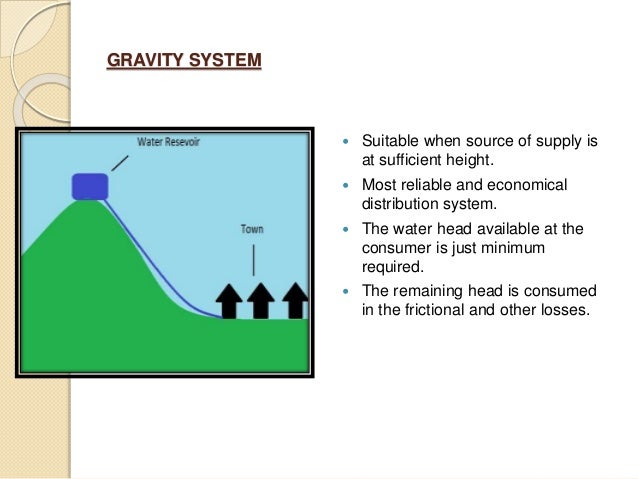 GRAVITY SYSTEM

Water Resevoir

Town

- Suitable when source of supply is at sufficient height.
- Most reliable and economical distribution system.
- The water head available at the consumer is just minimum required.
- The remaining head is consumed in the frictional and other losses.